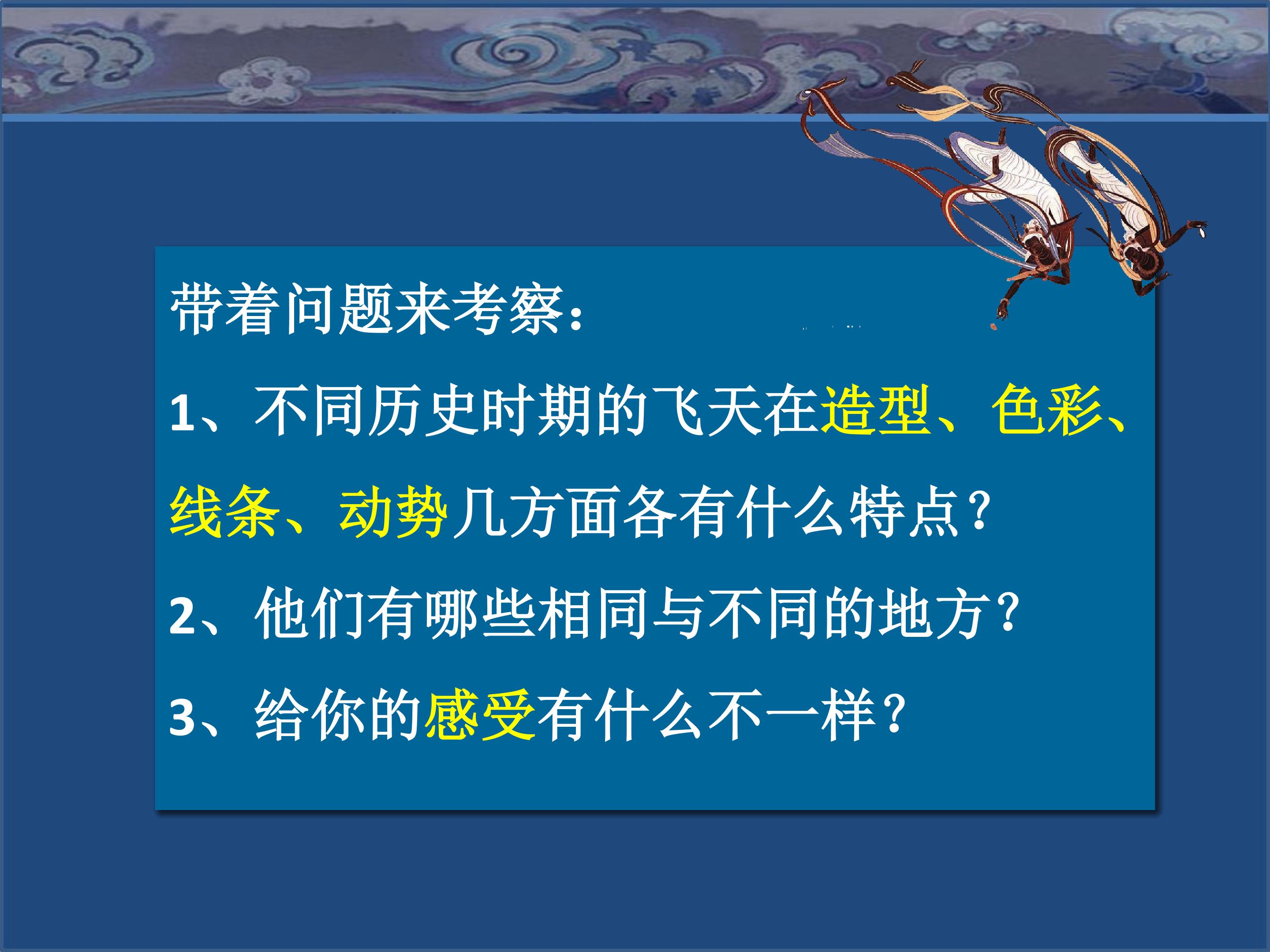 带着问题来考察：

1、不同历史时期的飞天在造型、色彩、线条、动势几方面各有什么特点？

2、他们有哪些相同与不同的地方？

3、给你的感受有什么不一样？